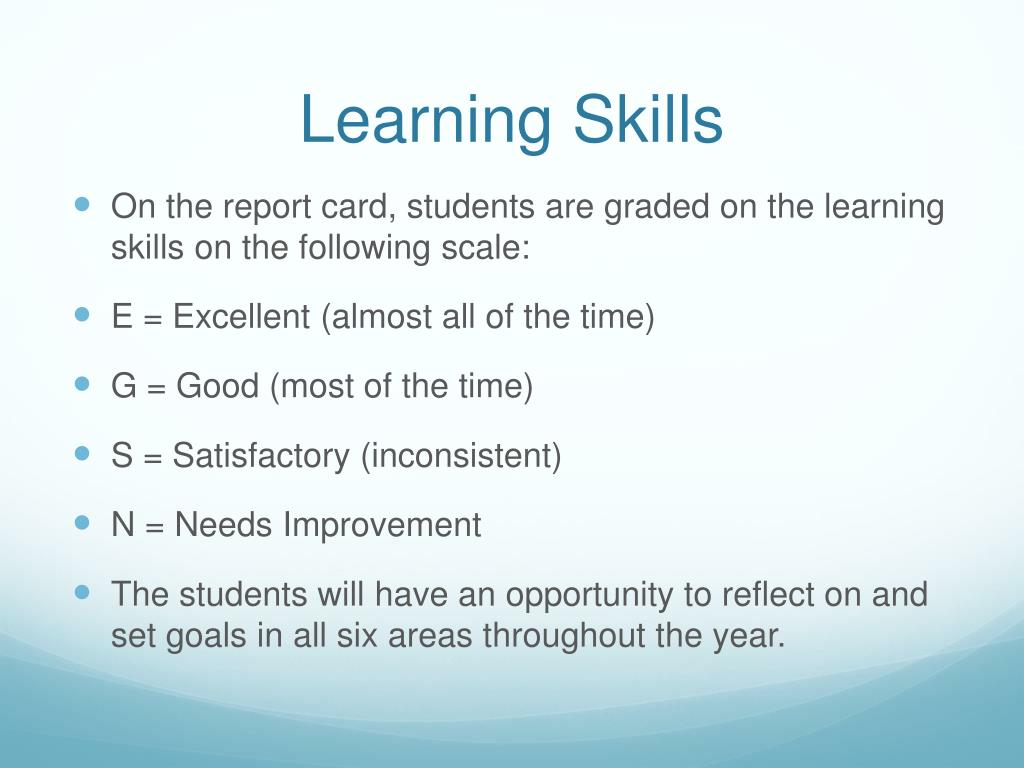 Learning Skills

- On the report card, students are graded on the learning skills on the following scale:
- E = Excellent (almost all of the time)
- G = Good (most of the time)
- S = Satisfactory (inconsistent)
- N = Needs Improvement
- The students will have an opportunity to reflect on and set goals in all six areas throughout the year.